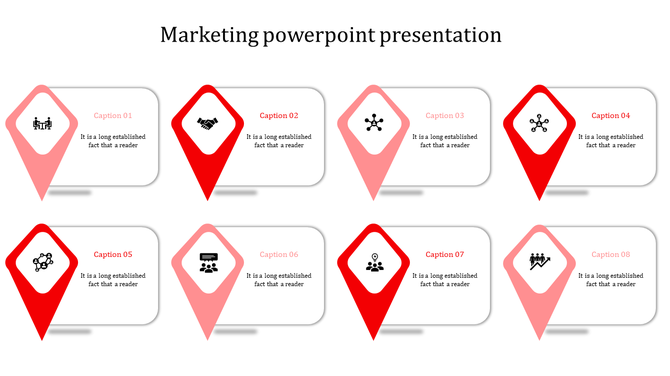 Marketing powerpoint presentation

Caption 01

It is a long established fact that a reader

Caption 02

It is a long established fact that a reader

Caption 03

It is a long established fact that a reader

Caption 04

It is a long established fact that a reader

Caption 05

It is a long established fact that a reader

Caption 06

It is a long established fact that a reader

Caption 07

It is a long established fact that a reader

Caption 08

It is a long established fact that a reader